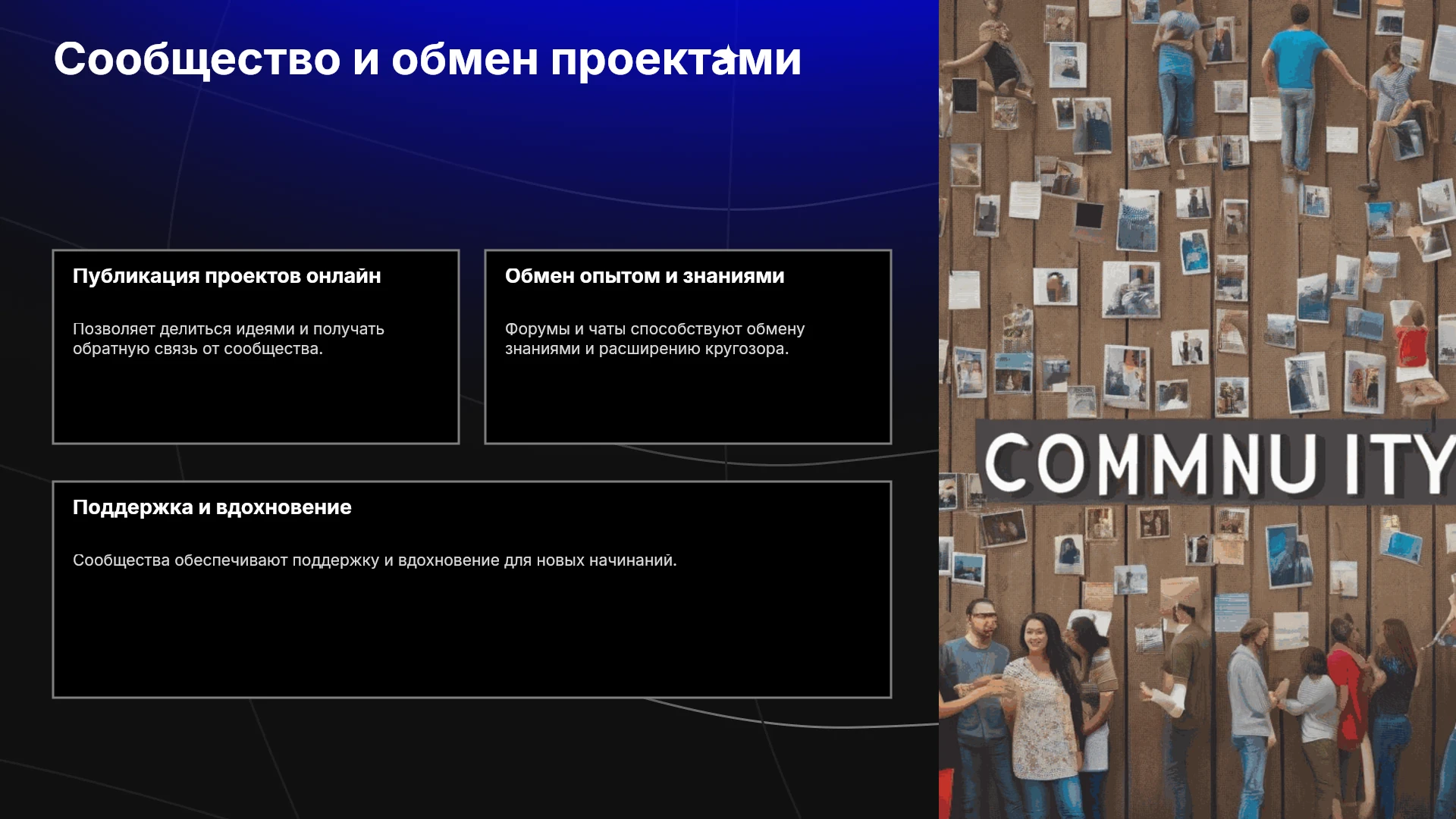 Сообщество и обмен проектами

Публикация проектов онлайн

Позволяет делиться идеями и получать обратную связь от сообщества.

Обмен опытом и знаниями

Форумы и чаты способствуют обмену знаниями и расширению кругозора.

Поддержка и вдохновение

Сообщества обеспечивают поддержку и вдохновение для новых начинаний.

COMMNU ITY